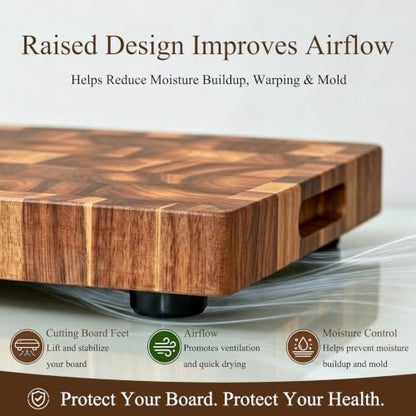 Raised Design Improves Airflow

Helps Reduce Moisture Buildup, Warping & Mold

Cutting Board Feet
Lift and stabilize your board

Airflow
Promotes ventilation and quick drying

Moisture Control
Helps prevent moisture buildup and mold

Protect Your Board. Protect Your Health.